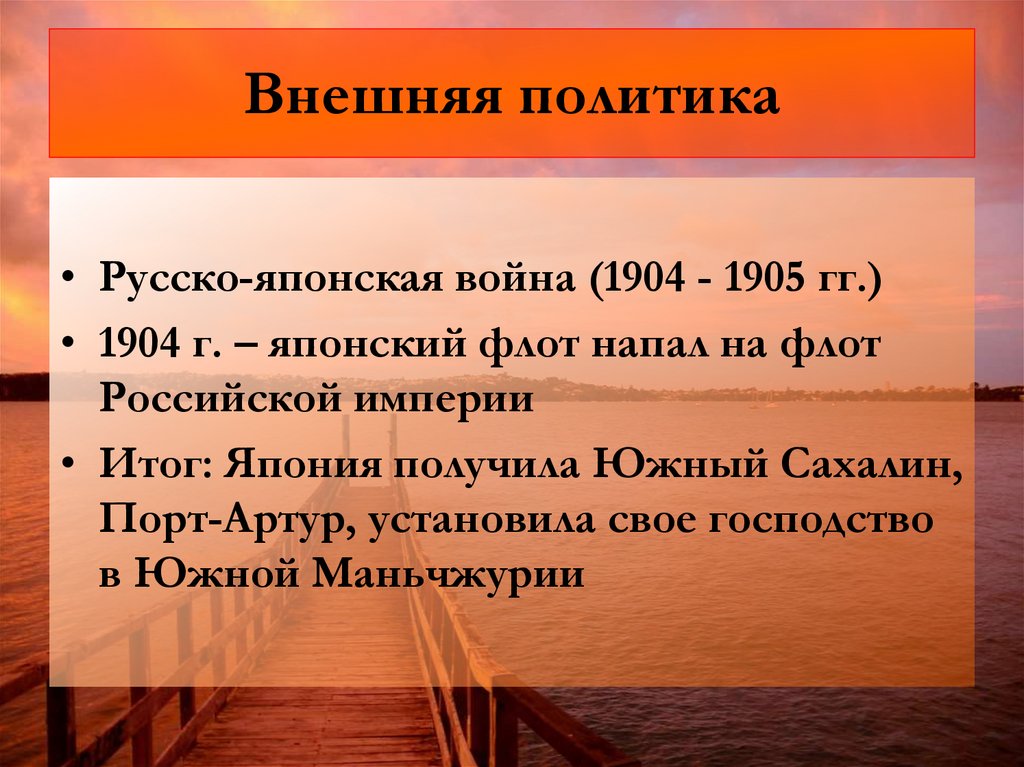 Внешняя политика

• Русско-японская война (1904 - 1905 гг.)
• 1904 г. – японский флот напал на флот Российской империи
• Итог: Япония получила Южный Сахалин, Порт-Артур, установила свое господство в Южной Маньчжурии